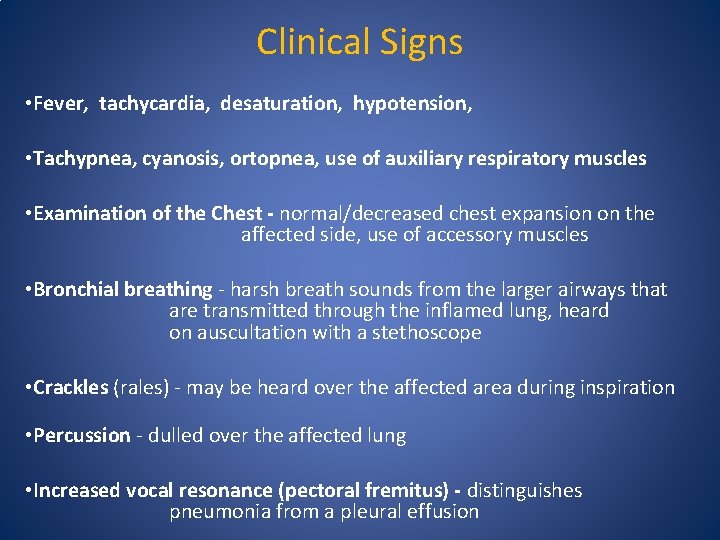 Clinical Signs

•Fever, tachycardia, desaturation, hypotension,

•Tachypnea, cyanosis, ortopnea, use of auxiliary respiratory muscles

•Examination of the Chest - normal/decreased chest expansion on the affected side, use of accessory muscles

•Bronchial breathing - harsh breath sounds from the larger airways that are transmitted through the inflamed lung, heard on auscultation with a stethoscope

•Crackles (rales) - may be heard over the affected area during inspiration

•Percussion - dulled over the affected lung

•Increased vocal resonance (pectoral fremitus) - distinguishes pneumonia from a pleural effusion